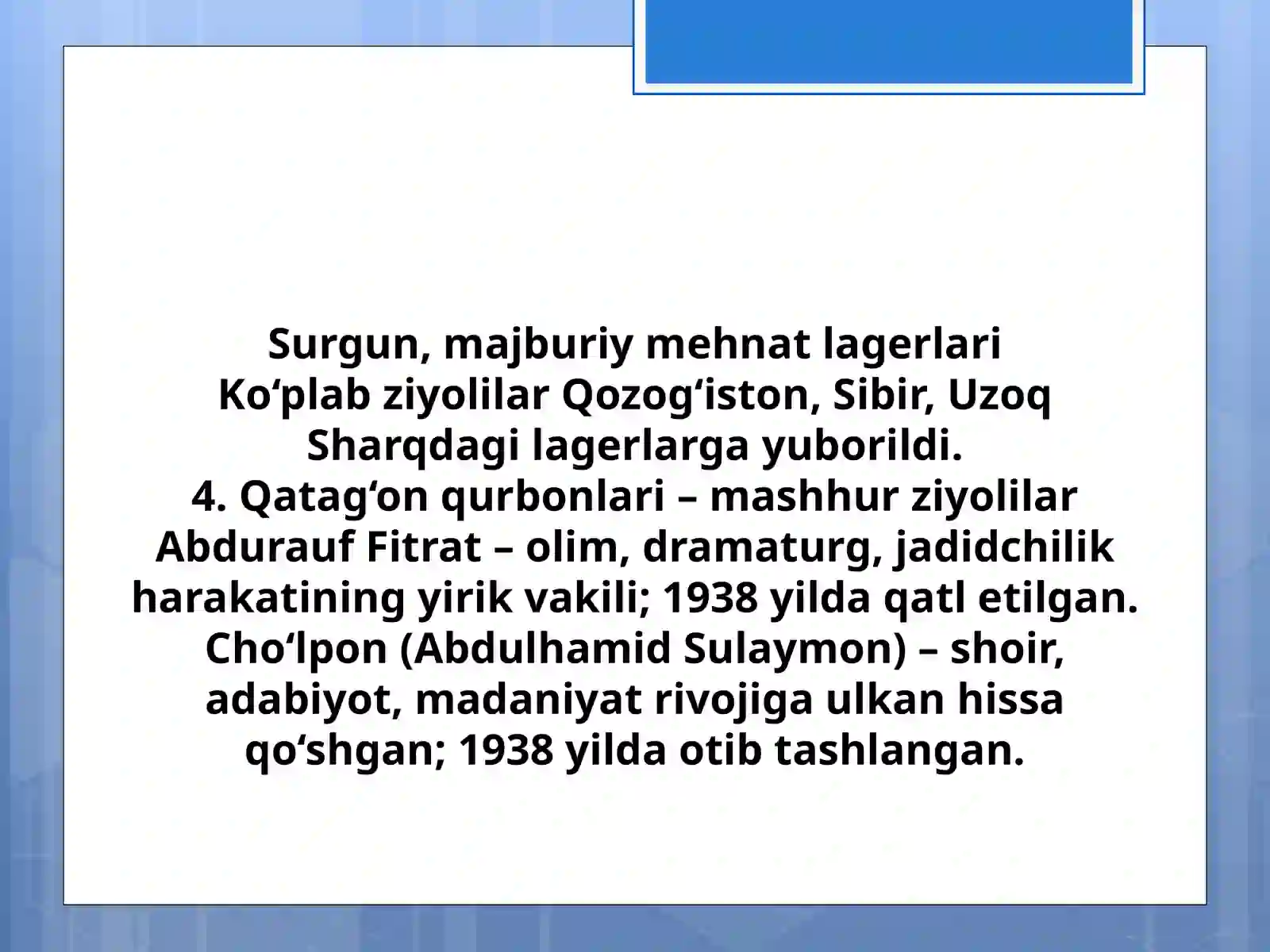 Surgun, majburiy mehnat lagerlari
Ko‘plab ziyolilar Qozog‘iston, Sibir, Uzoq Sharqdagi lagerlarga yuborildi.
4. Qatag‘on qurbonlari – mashhur ziyolilar
Abdurauf Fitrat – olim, dramaturg, jadidchilik harakatining yirik vakili; 1938 yilda qatl etilgan.
Cho‘lpon (Abdulhamid Sulaymon) – shoir, adabiyot, madaniyat rivojiga ulkan hissa qo‘shgan; 1938 yilda otib tashlangan.